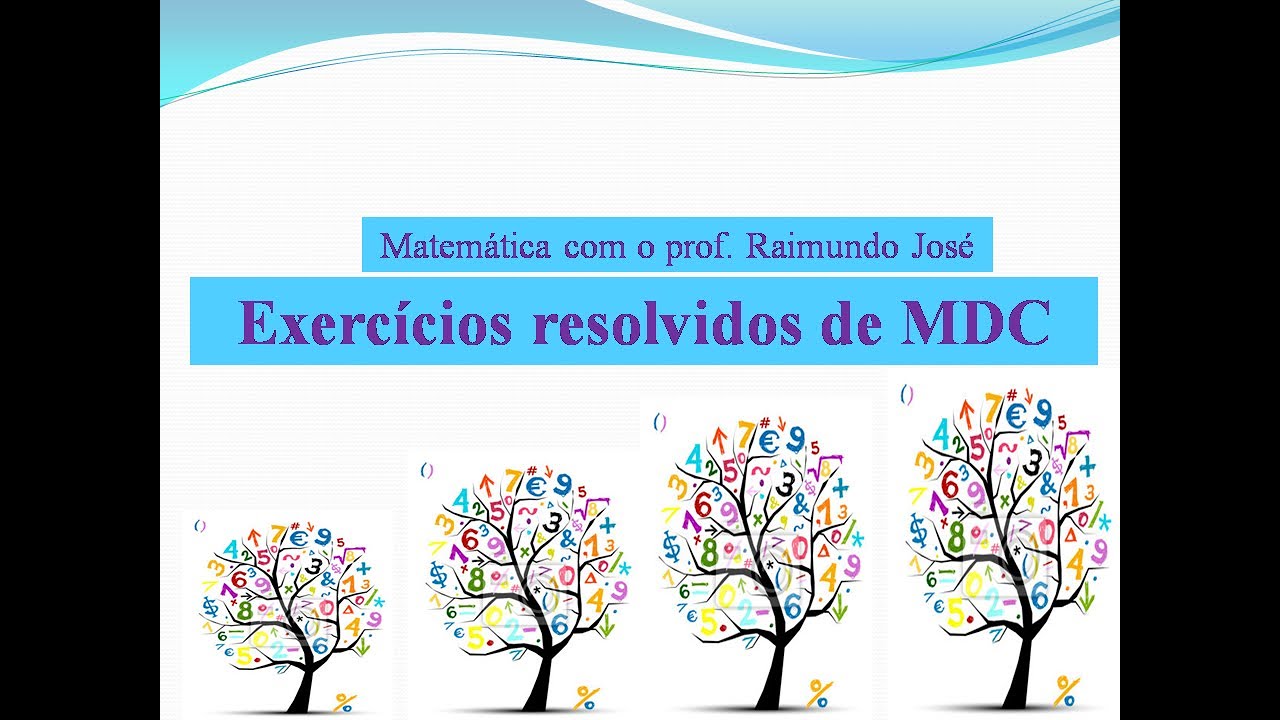 Matemática com o prof. Raimundo José

Exercícios resolvidos de MDC